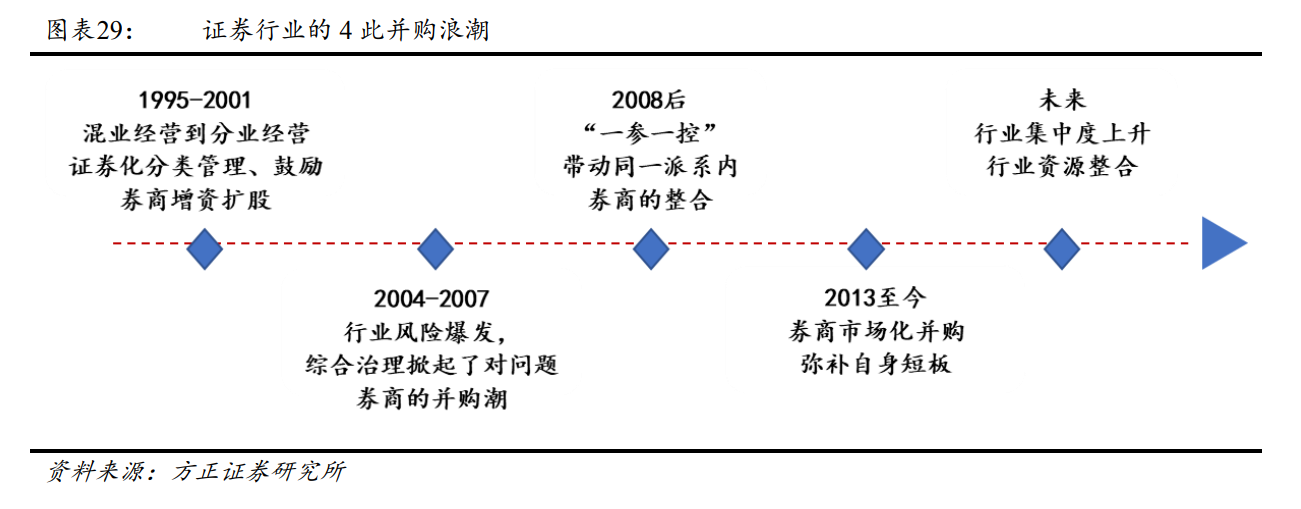 图表29：　　证券行业的 4 此并购浪潮

1995-2001
混业经营到分业经营
证券化分类管理、鼓励
券商增资扩股

2004-2007
行业风险爆发，
综合治理掀起了对问题
券商的并购潮

2008后
“一参一控”
带动同一派系内
券商的整合

2013至今
券商市场化并购
弥补自身短板

未来
行业集中度上升
行业资源整合

资料来源：方正证券研究所